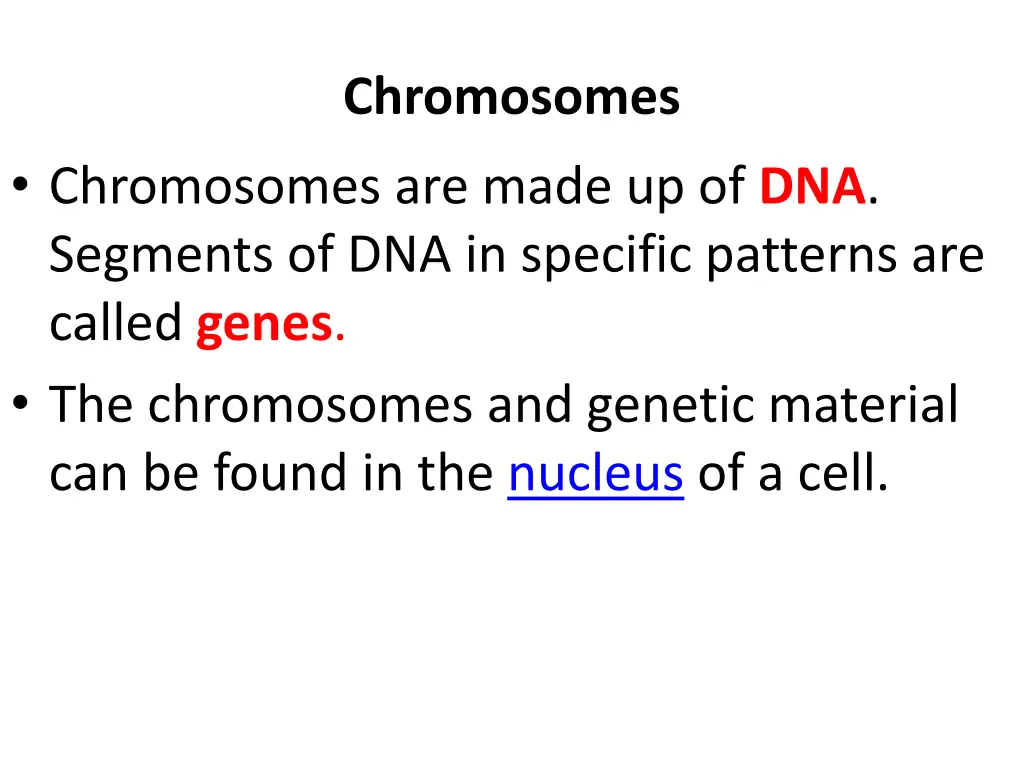 Chromosomes

• Chromosomes are made up of DNA. Segments of DNA in specific patterns are called genes.

• The chromosomes and genetic material can be found in the nucleus of a cell.